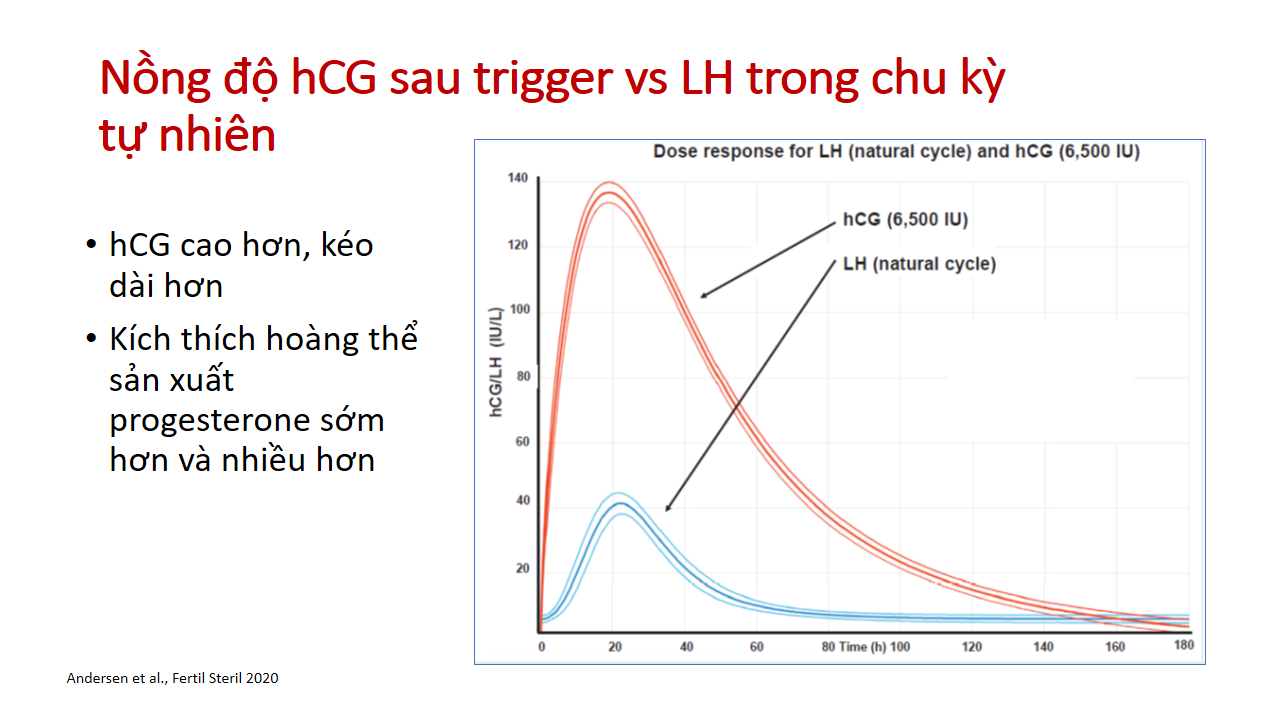 Nồng độ hCG sau trigger vs LH trong chu kỳ tự nhiên

• hCG cao hơn, kéo dài hơn
• Kích thích hoàng thể sản xuất progesterone sớm hơn và nhiều hơn

Dose response for LH (natural cycle) and hCG (6,500 IU)

hCG (6,500 IU)
LH (natural cycle)

hCG/LH (IU/L)

140
120
100
80
60
40
20

0 20 40 60 80 Time (h) 100 120 140 160 180

Andersen et al., Fertil Steril 2020